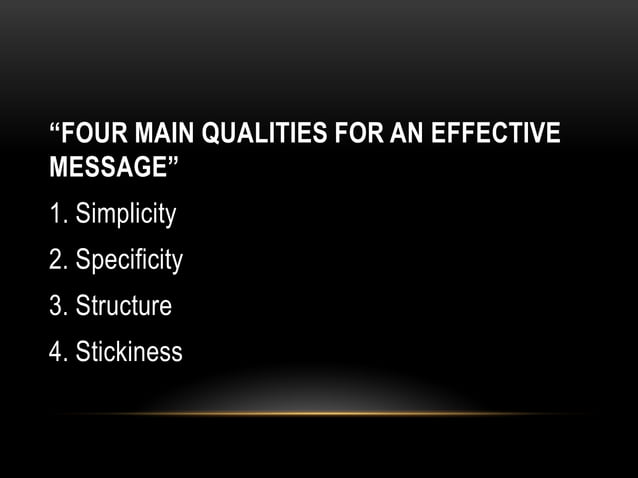 “FOUR MAIN QUALITIES FOR AN EFFECTIVE MESSAGE”

1. Simplicity

2. Specificity

3. Structure

4. Stickiness